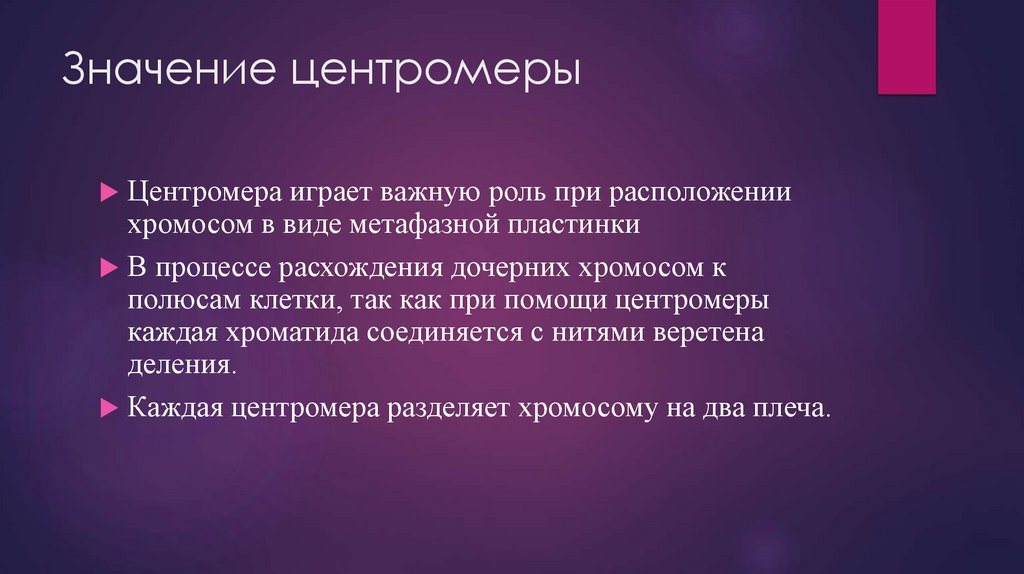 Значение центромеры

Центромера играет важную роль при расположении хромосом в виде метафазной пластинки

В процессе расхождения дочерних хромосом к полюсам клетки, так как при помощи центромеры каждая хроматида соединяется с нитями веретена деления.

Каждая центромера разделяет хромосому на два плеча.